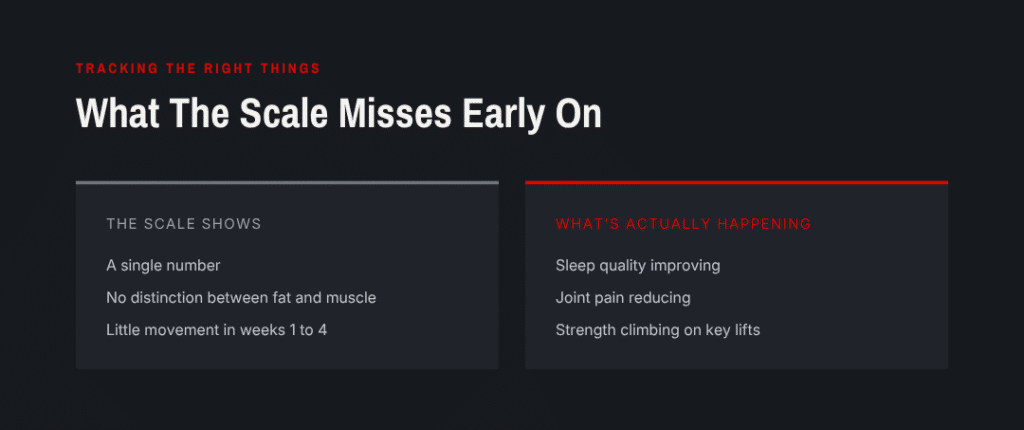 TRACKING THE RIGHT THINGS

What The Scale Misses Early On

THE SCALE SHOWS

A single number

No distinction between fat and muscle

Little movement in weeks 1 to 4

WHAT'S ACTUALLY HAPPENING

Sleep quality improving

Joint pain reducing

Strength climbing on key lifts